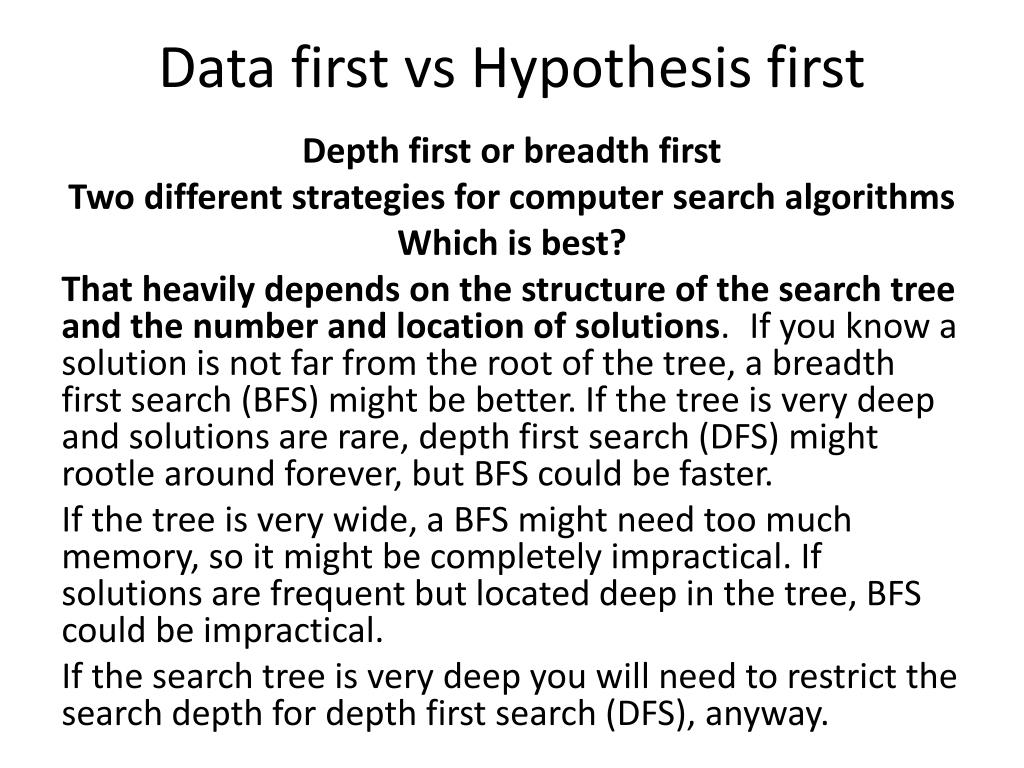 Data first vs Hypothesis first

Depth first or breadth first

Two different strategies for computer search algorithms

Which is best?

That heavily depends on the structure of the search tree and the number and location of solutions. If you know a solution is not far from the root of the tree, a breadth first search (BFS) might be better. If the tree is very deep and solutions are rare, depth first search (DFS) might rootle around forever, but BFS could be faster.

If the tree is very wide, a BFS might need too much memory, so it might be completely impractical. If solutions are frequent but located deep in the tree, BFS could be impractical.

If the search tree is very deep you will need to restrict the search depth for depth first search (DFS), anyway.